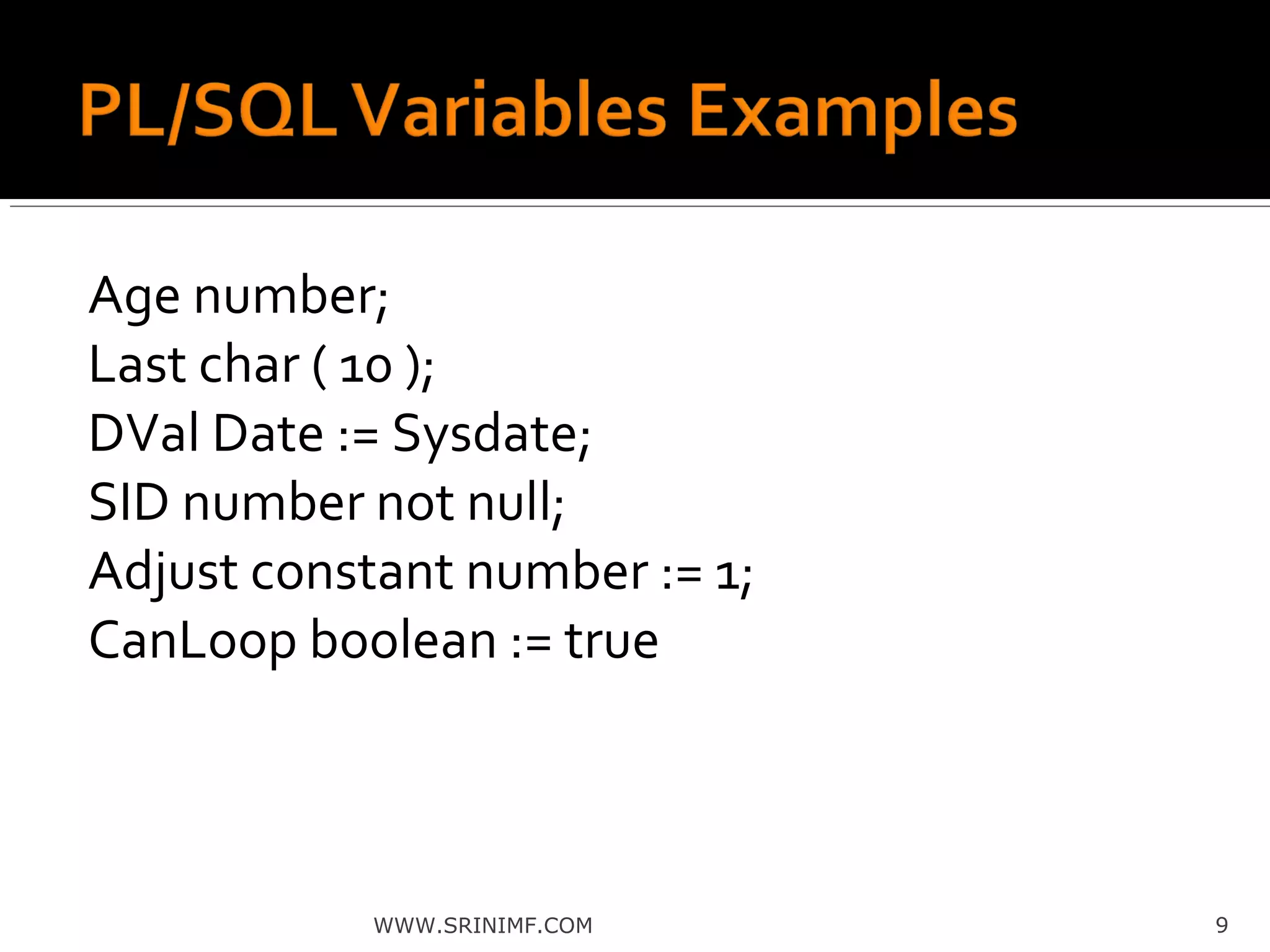 PL/SQL Variables Examples

Age number;
Last char ( 10 );
DVal Date := Sysdate;
SID number not null;
Adjust constant number := 1;
CanLoop boolean := true

WWW.SRINIMF.COM

9